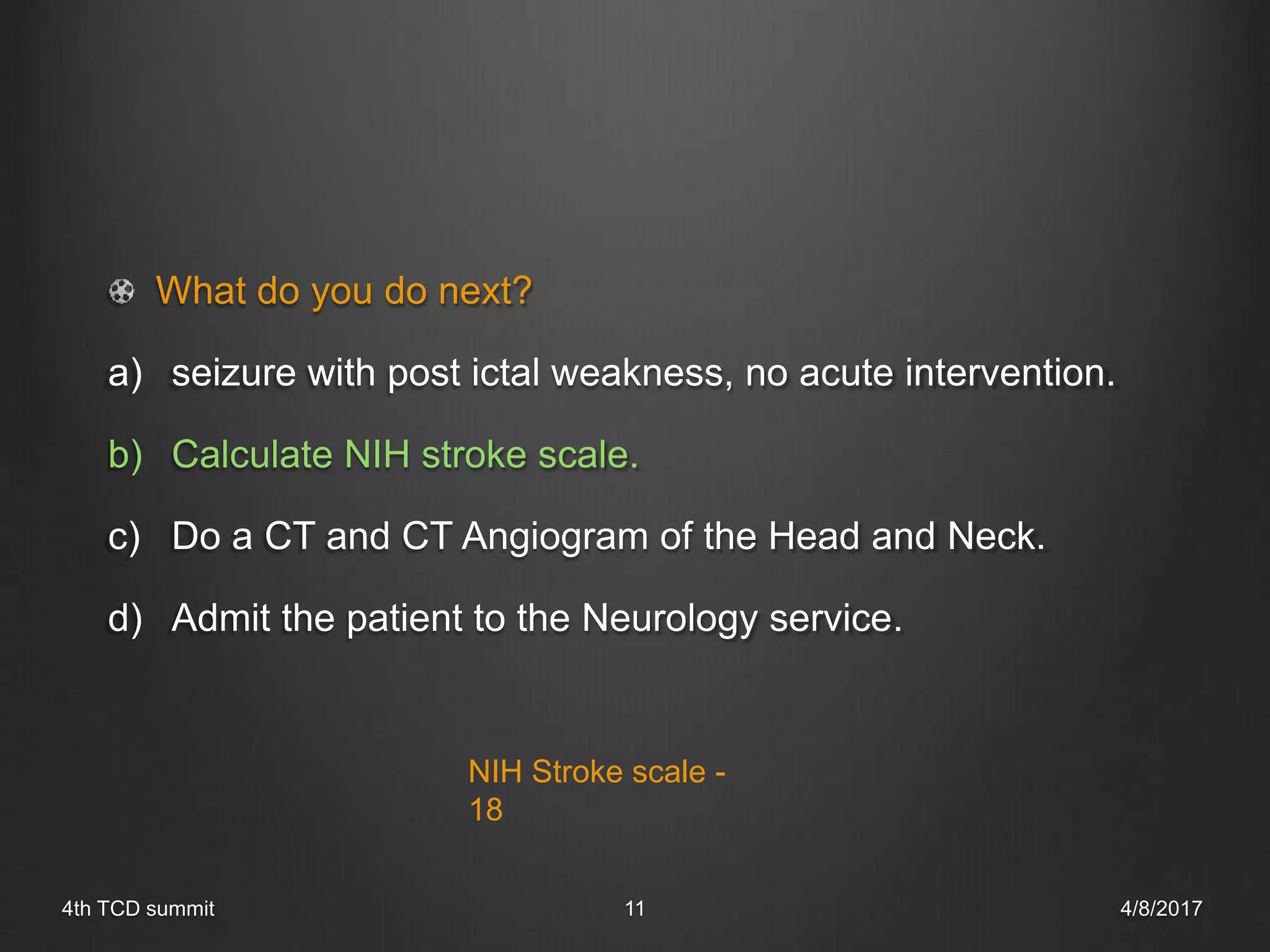 What do you do next?

a) seizure with post ictal weakness, no acute intervention.

b) Calculate NIH stroke scale.

c) Do a CT and CT Angiogram of the Head and Neck.

d) Admit the patient to the Neurology service.

NIH Stroke scale - 18

4th TCD summit

11

4/8/2017